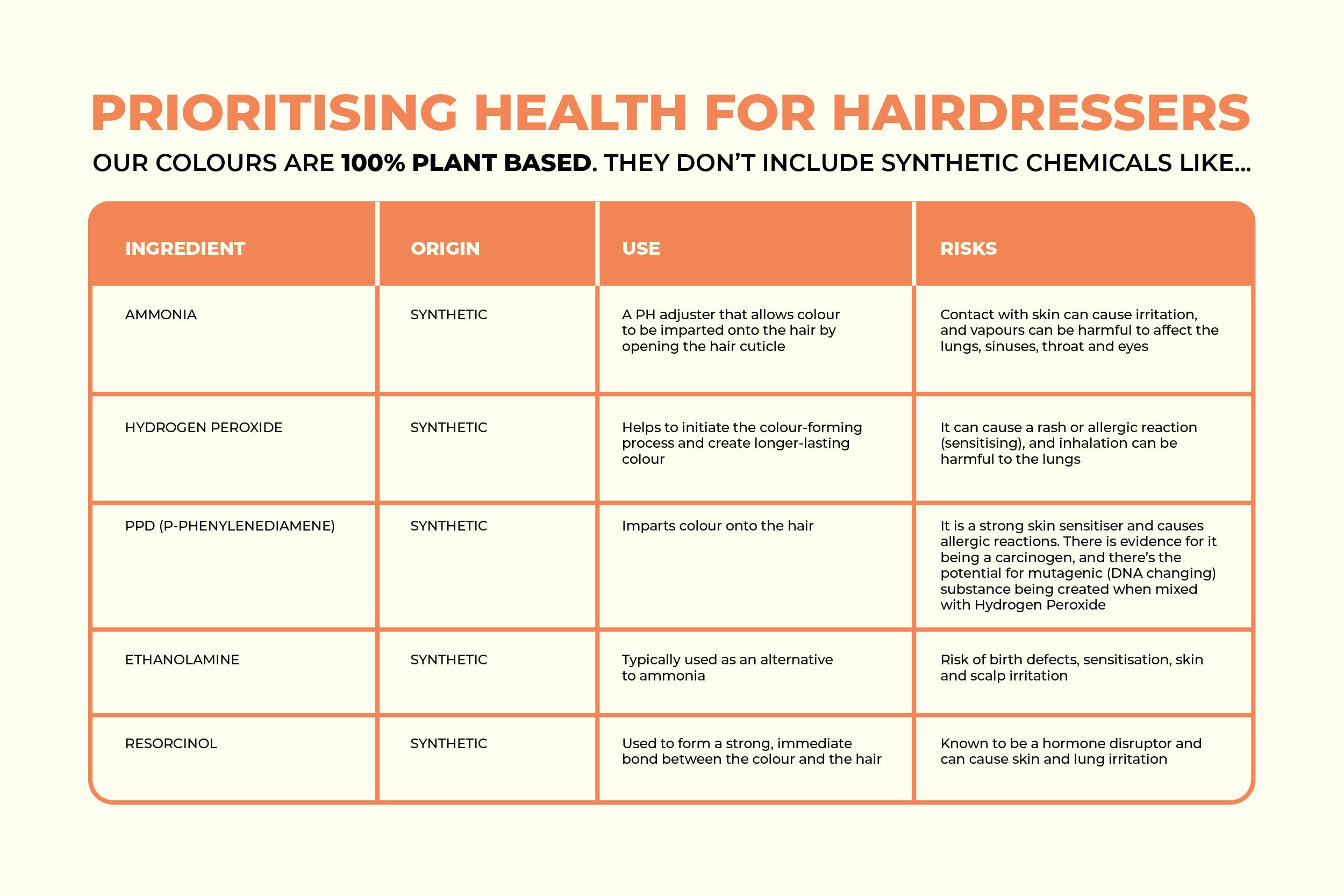 PRIORITISING HEALTH FOR HAIRDRESSERS

OUR COLOURS ARE 100% PLANT BASED. THEY DON'T INCLUDE SYNTHETIC CHEMICALS LIKE...

| INGREDIENT | ORIGIN | USE | RISKS |
|---|---|---|---|
| AMMONIA | SYNTHETIC | A PH adjuster that allows colour to be imparted onto the hair by opening the hair cuticle | Contact with skin can cause irritation, and vapours can be harmful to affect the lungs, sinuses, throat and eyes |
| HYDROGEN PEROXIDE | SYNTHETIC | Helps to initiate the colour-forming process and create longer-lasting colour | It can cause a rash or allergic reaction (sensitising), and inhalation can be harmful to the lungs |
| PPD (P-PHENYLENEDIAMENE) | SYNTHETIC | Imparts colour onto the hair | It is a strong skin sensitiser and causes allergic reactions. There is evidence for it being a carcinogen, and there's the potential for mutagenic (DNA changing) substance being created when mixed with Hydrogen Peroxide |
| ETHANOLAMINE | SYNTHETIC | Typically used as an alternative to ammonia | Risk of birth defects, sensitisation, skin and scalp irritation |
| RESORCINOL | SYNTHETIC | Used to form a strong, immediate bond between the colour and the hair | Known to be a hormone disruptor and can cause skin and lung irritation |